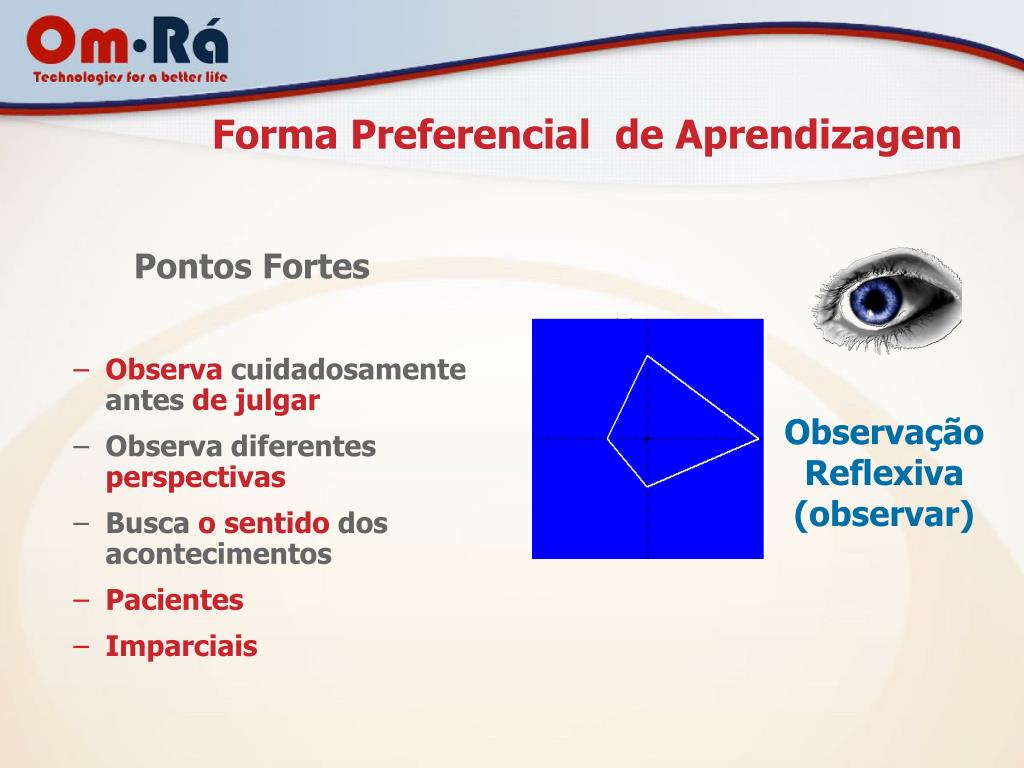 Om·Rá
Technologies for a better life

Forma Preferencial de Aprendizagem

Pontos Fortes

– Observa cuidadosamente antes de julgar
– Observa diferentes perspectivas
– Busca o sentido dos acontecimentos
– Pacientes
– Imparciais

Observação Reflexiva (observar)